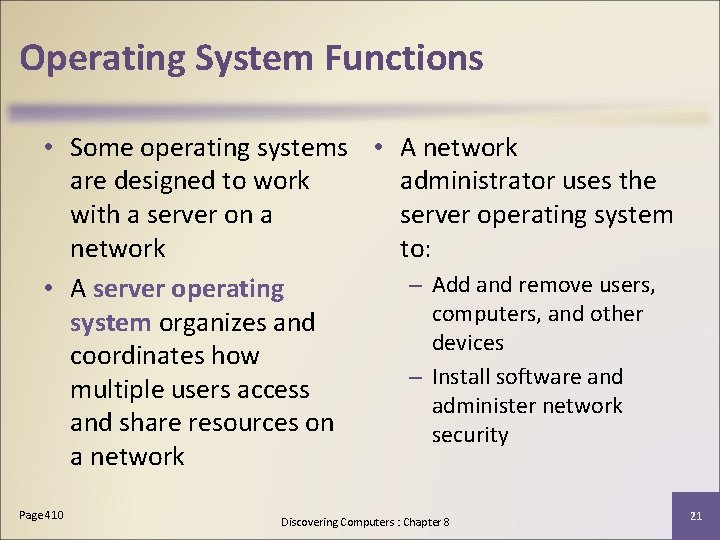 Operating System Functions

• Some operating systems are designed to work with a server on a network

• A server operating system organizes and coordinates how multiple users access and share resources on a network

• A network administrator uses the server operating system to:

– Add and remove users, computers, and other devices

– Install software and administer network security

Page 410

Discovering Computers : Chapter 8

21